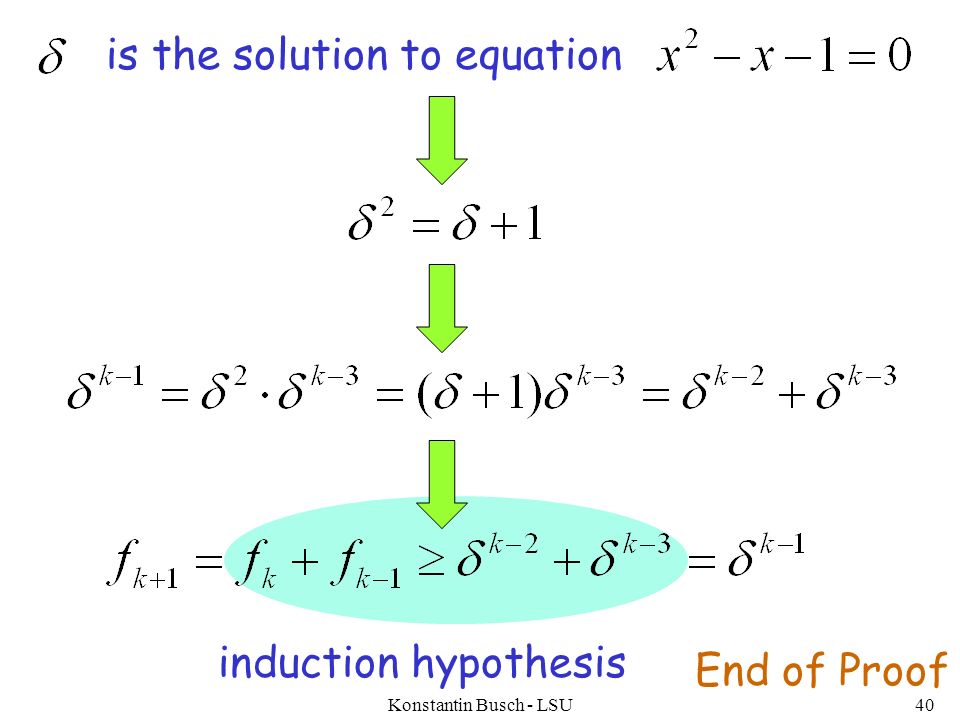 $\delta$ is the solution to equation $x^2 - x - 1 = 0$

$\delta^2 = \delta + 1$

$\delta^{k-1} = \delta^2 \cdot \delta^{k-3} = (\delta + 1)\delta^{k-3} = \delta^{k-2} + \delta^{k-3}$

$f_{k+1} = f_k + f_{k-1} \geq \delta^{k-2} + \delta^{k-3} = \delta^{k-1}$

induction hypothesis

End of Proof

Konstantin Busch - LSU

40